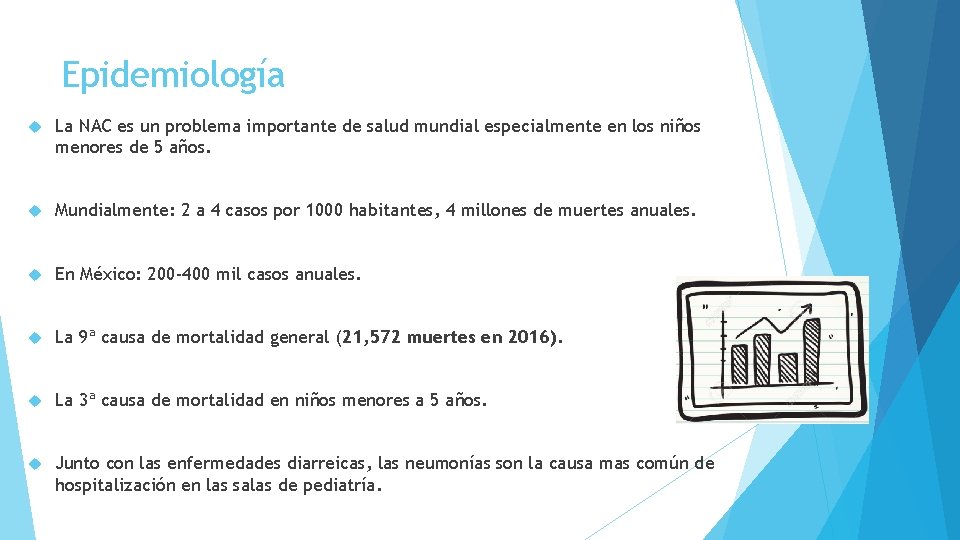 Epidemiología

La NAC es un problema importante de salud mundial especialmente en los niños menores de 5 años.

Mundialmente: 2 a 4 casos por 1000 habitantes, 4 millones de muertes anuales.

En México: 200-400 mil casos anuales.

La 9ª causa de mortalidad general (21,572 muertes en 2016).

La 3ª causa de mortalidad en niños menores a 5 años.

Junto con las enfermedades diarreicas, las neumonías son la causa mas común de hospitalización en las salas de pediatría.